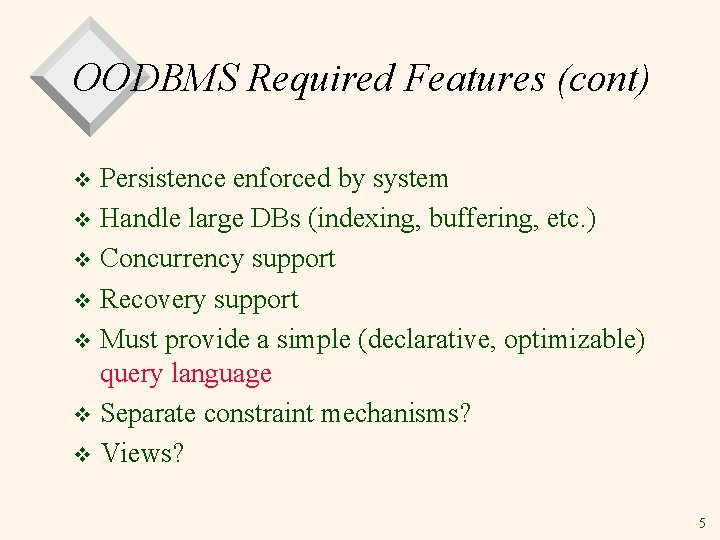 OODBMS Required Features (cont)

❖ Persistence enforced by system

❖ Handle large DBs (indexing, buffering, etc.)

❖ Concurrency support

❖ Recovery support

❖ Must provide a simple (declarative, optimizable) query language

❖ Separate constraint mechanisms?

❖ Views?

5